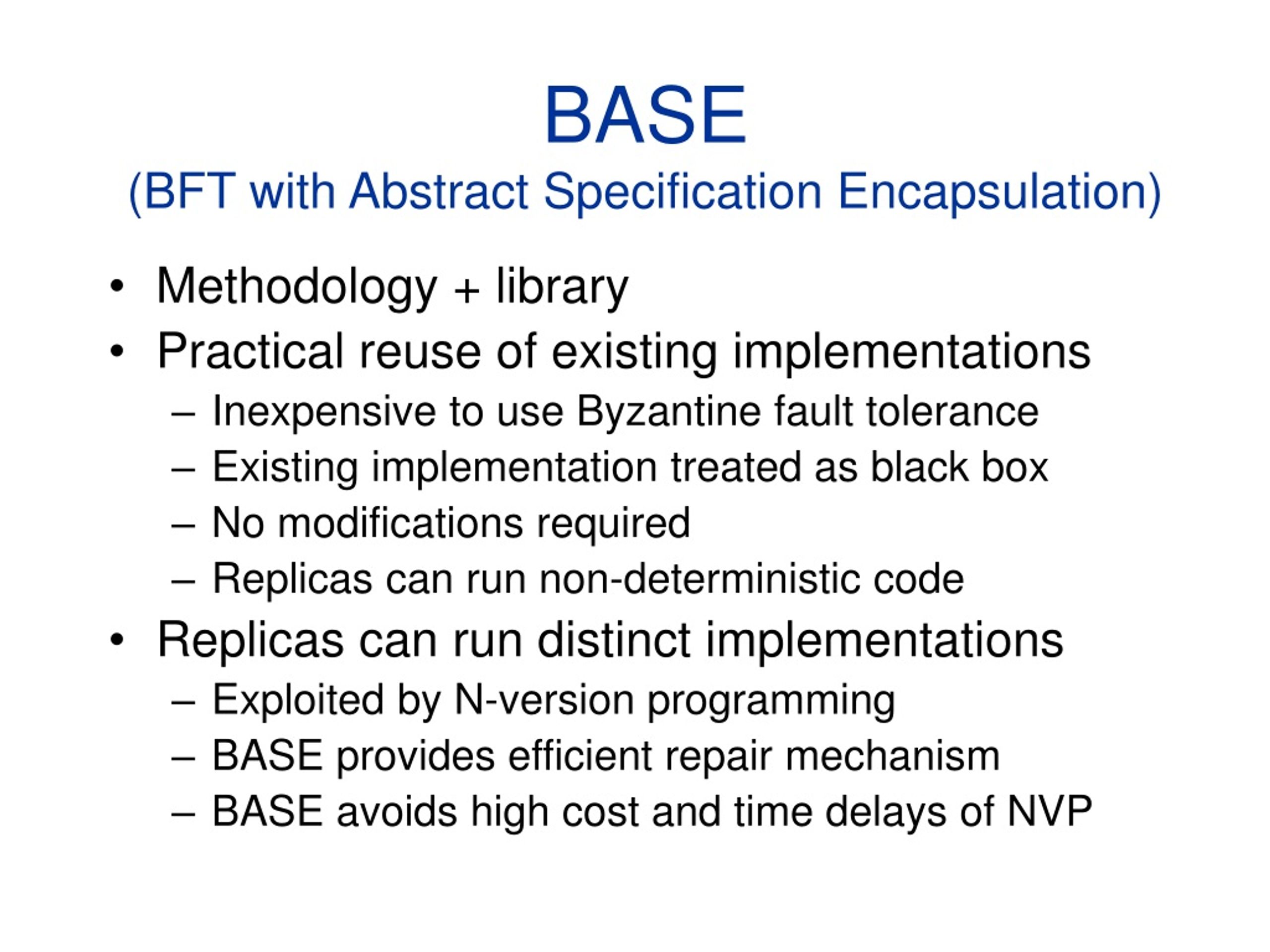 BASE
(BFT with Abstract Specification Encapsulation)

• Methodology + library
• Practical reuse of existing implementations
– Inexpensive to use Byzantine fault tolerance
– Existing implementation treated as black box
– No modifications required
– Replicas can run non-deterministic code
• Replicas can run distinct implementations
– Exploited by N-version programming
– BASE provides efficient repair mechanism
– BASE avoids high cost and time delays of NVP